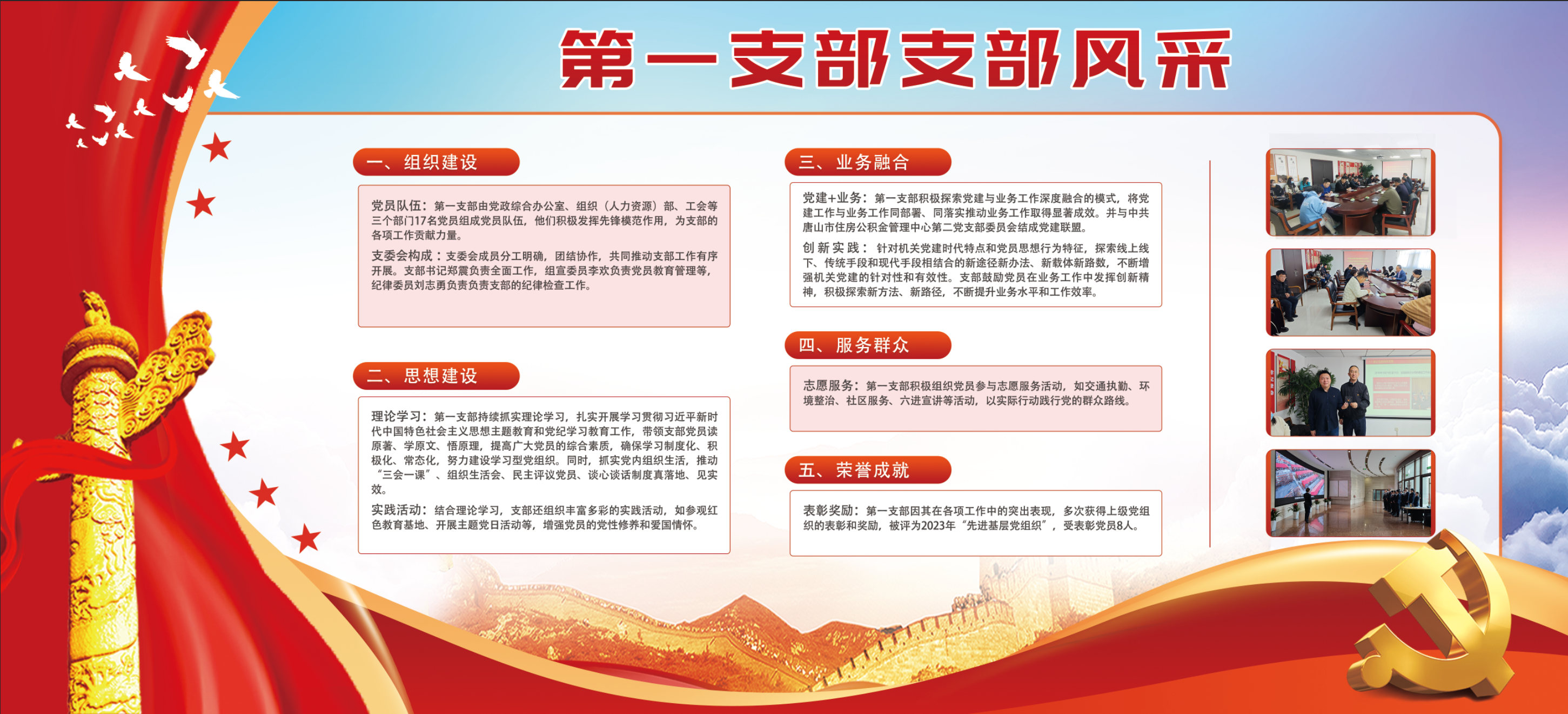 第一支部支部风采

一、组织建设

党员队伍：第一支部由党政综合办公室、组织（人力资源）部、工会等三个部门17名党员组成党员队伍，他们积极发挥先锋模范作用，为支部的各项工作贡献力量。

支委会构成：支委会成员分工明确，团结协作，共同推动支部工作有序开展。支部书记郑震负责全面工作，组宣委员李欢负责党员教育管理等，纪律委员刘志勇负责负责支部的纪律检查工作。

二、思想建设

理论学习：第一支部持续抓实理论学习，扎实开展学习贯彻习近平新时代中国特色社会主义思想主题教育和党纪学习教育工作，带领支部党员读原著、学原文、悟原理，提高广大党员的综合素质，确保学习制度化、积极化、常态化，努力建设学习型党组织。同时，抓实党内组织生活，推动“三会一课”、组织生活会、民主评议党员、谈心谈话制度真落地、见实效。

实践活动：结合理论学习，支部还组织丰富多彩的实践活动，如参观红色教育基地、开展主题党日活动等，增强党员的党性修养和爱国情怀。

三、业务融合

党建+业务：第一支部积极探索党建与业务工作深度融合的模式，将党建工作与业务工作同部署、同落实推动业务工作取得显著成效。并与中共唐山市住房公积金管理中心第二党支部委员会结成党建联盟。

创新实践：针对机关党建时代特点和党员思想行为特征，探索线上线下、传统手段和现代手段相结合的新途径新办法、新载体新路数，不断增强机关党建的针对性和有效性。支部鼓励党员在业务工作中发挥创新精神，积极探索新方法、新路径，不断提升业务水平和工作效率。

四、服务群众

志愿服务：第一支部积极组织党员参与志愿服务活动，如交通执勤、环境整治、社区服务、六进宣讲等活动，以实际行动践行党的群众路线。

五、荣誉成就

表彰奖励：第一支部因其在各项工作中的突出表现，多次获得上级党组织的表彰和奖励，被评为2023年“先进基层党组织”，受表彰党员8人。